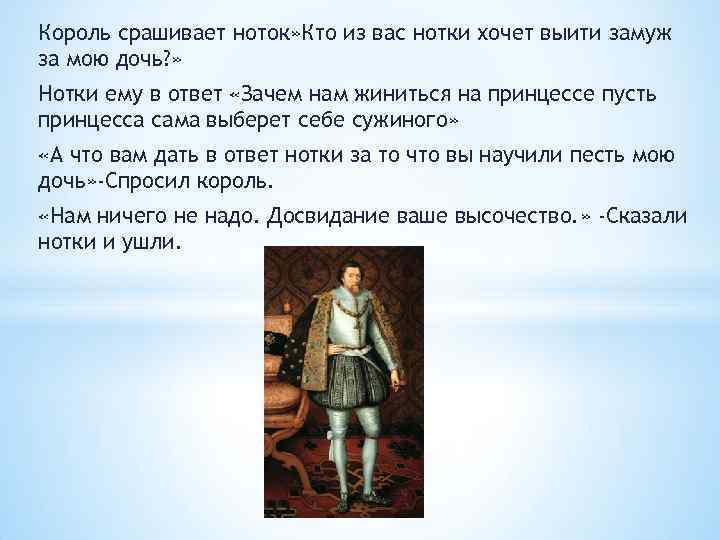 Король срашивает ноток»Кто из вас нотки хочет выити замуж за мою дочь?»

Нотки ему в ответ «Зачем нам жиниться на принцессе пусть принцесса сама выберет себе сужиного»

«А что вам дать в ответ нотки за то что вы научили песть мою дочь»-Спросил король.

«Нам ничего не надо. Досвидание ваше высочество.» -Сказали нотки и ушли.